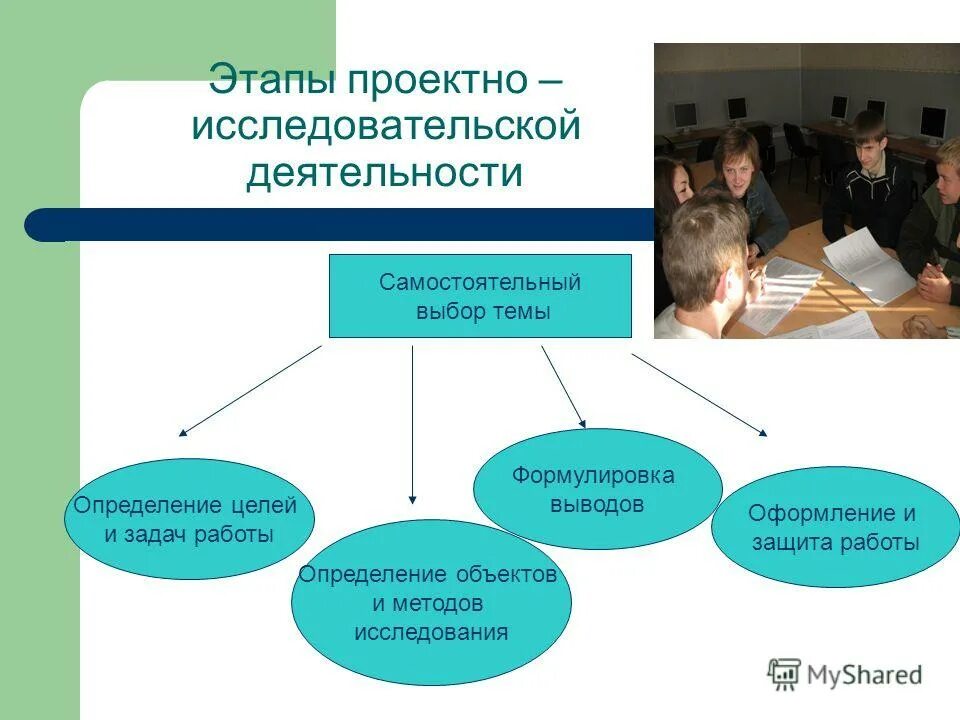 Этапы проектно – исследовательской деятельности

Самостоятельный выбор темы

Определение целей и задач работы

Определение объектов и методов исследования

Формулировка выводов

Оформление и защита работы

MyShared